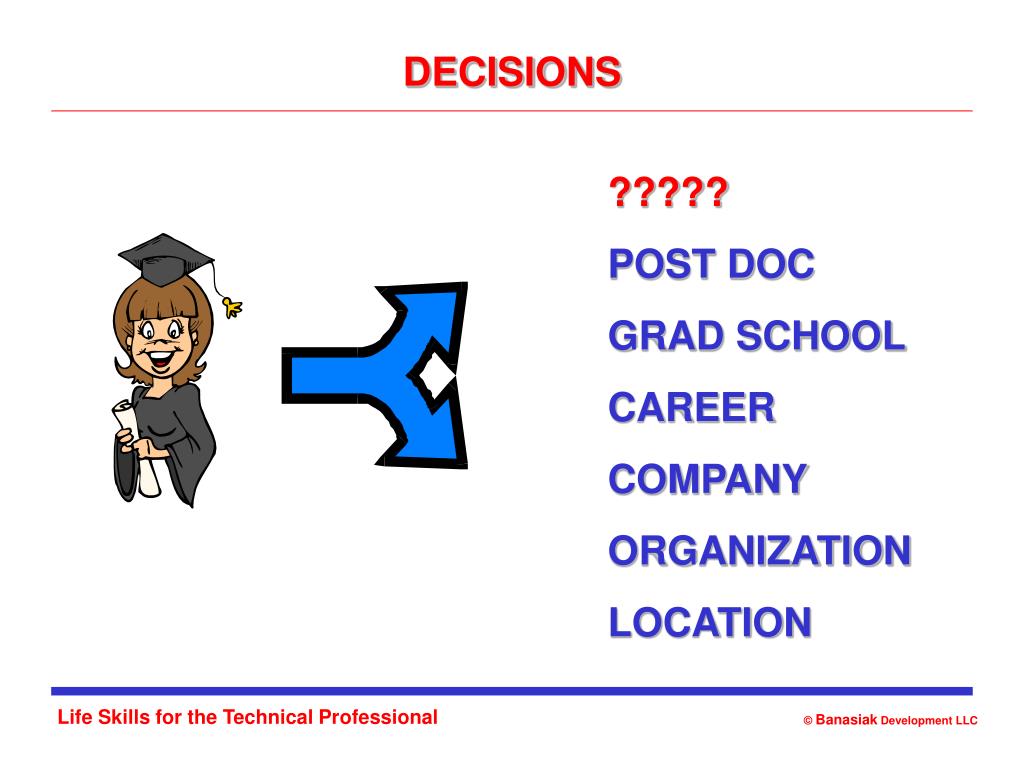 DECISIONS

?????

POST DOC

GRAD SCHOOL

CAREER

COMPANY

ORGANIZATION

LOCATION

Life Skills for the Technical Professional

© Banasiak Development LLC